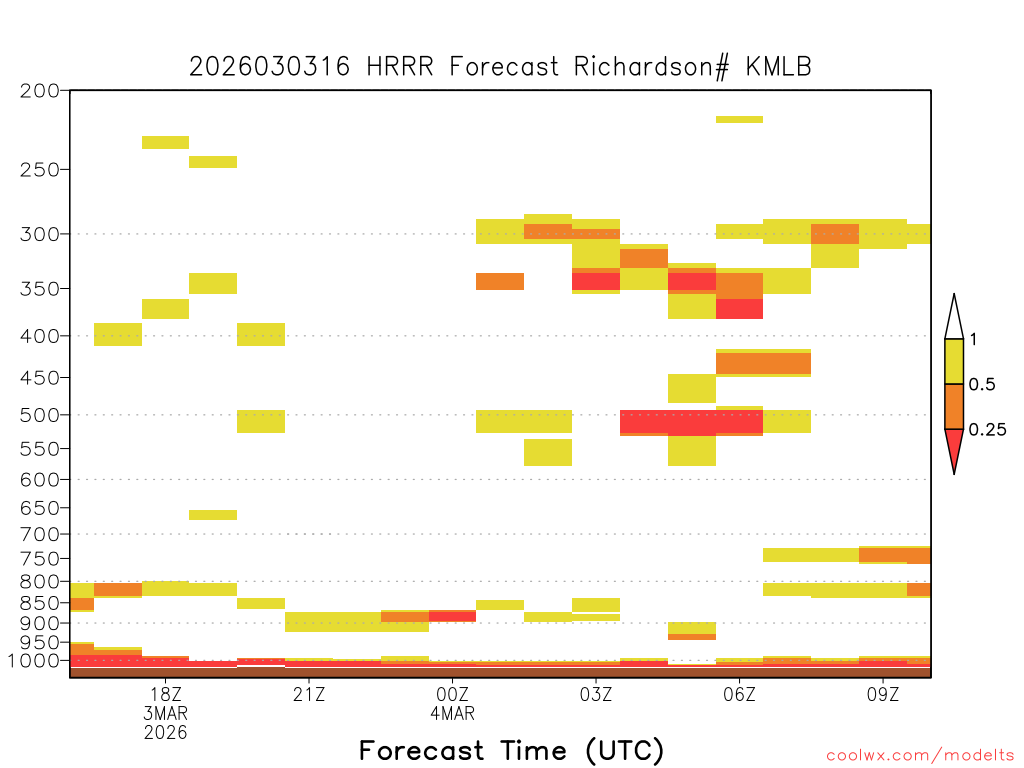 2026030316 HRRR Forecast Richardson# KMLB

200
250
300
350
400
450
500
550
600
650
700
750
800
850
900
950
1000

1
0.5
0.25

18Z
3MAR
2026
21Z
00Z
4MAR
03Z
06Z
09Z

Forecast Time (UTC)

coolwx.com/modelts